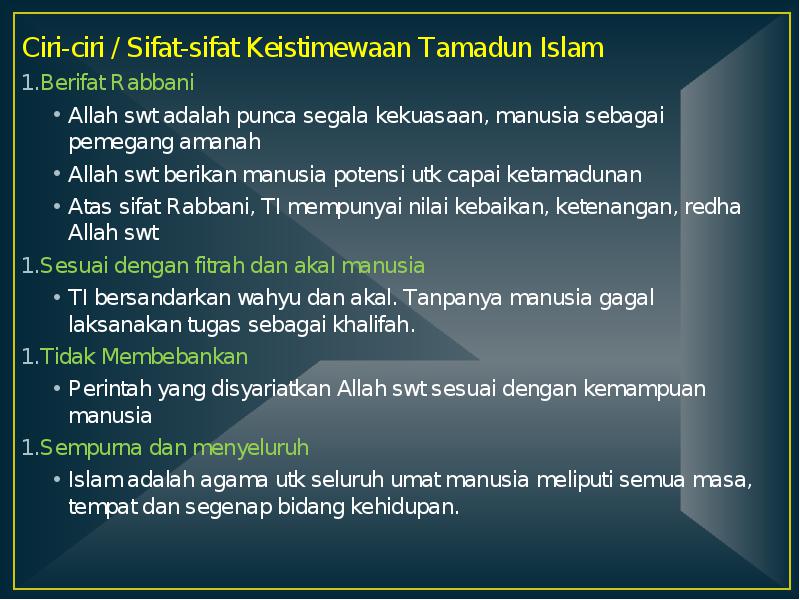 Ciri-ciri / Sifat-sifat Keistimewaan Tamadun Islam

1.Berifat Rabbani

• Allah swt adalah punca segala kekuasaan, manusia sebagai pemegang amanah

• Allah swt berikan manusia potensi utk capai ketamadunan

• Atas sifat Rabbani, TI mempunyai nilai kebaikan, ketenangan, redha Allah swt

1.Sesuai dengan fitrah dan akal manusia

• TI bersandarkan wahyu dan akal. Tanpanya manusia gagal laksanakan tugas sebagai khalifah.

1.Tidak Membebankan

• Perintah yang disyariatkan Allah swt sesuai dengan kemampuan manusia

1.Sempurna dan menyeluruh

• Islam adalah agama utk seluruh umat manusia meliputi semua masa, tempat dan segenap bidang kehidupan.